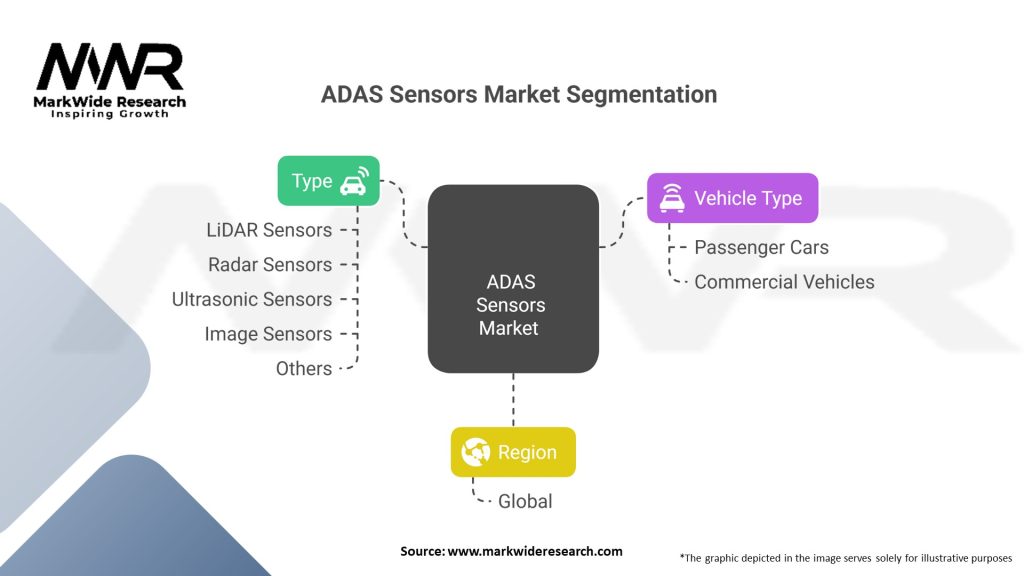 MWR
MarkWide Research
Inspiring Growth

ADAS Sensors Market Segmentation

Type
LiDAR Sensors
Radar Sensors
Ultrasonic Sensors
Image Sensors
Others

ADAS Sensors Market

Vehicle Type
Passenger Cars
Commercial Vehicles

Region
Global

Source: www.markwideresearch.com

*The graphic depicted in the image serves solely for illustrative purposes